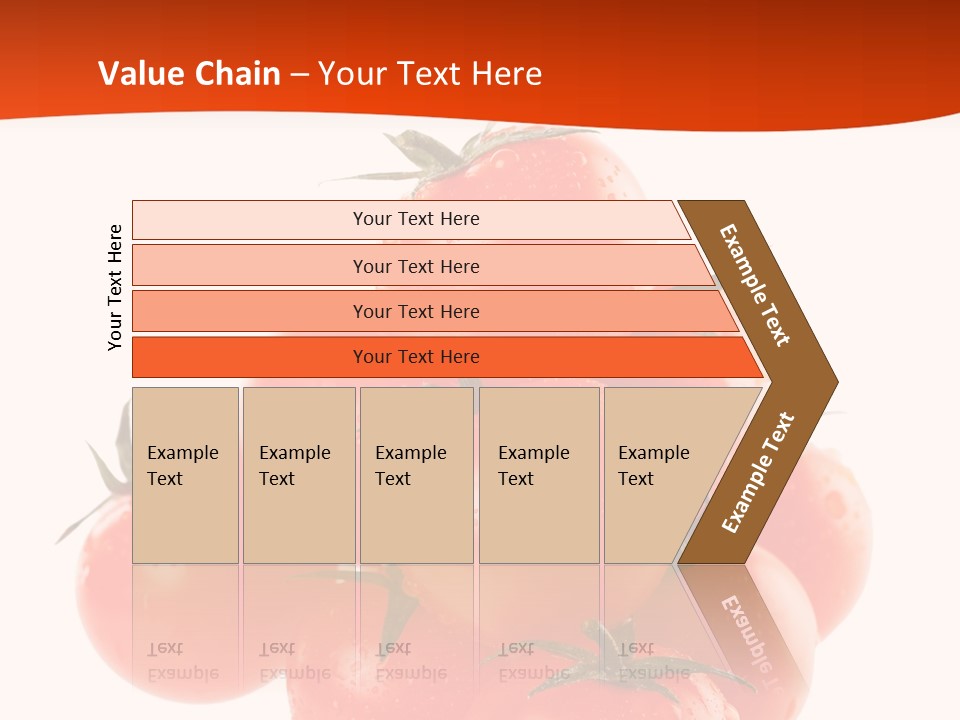 Value Chain – Your Text Here

Your Text Here

Your Text Here

Your Text Here

Your Text Here

Your Text Here

Example Text

Example Text

Example Text

Example Text

Example Text

Example Text

Example Text